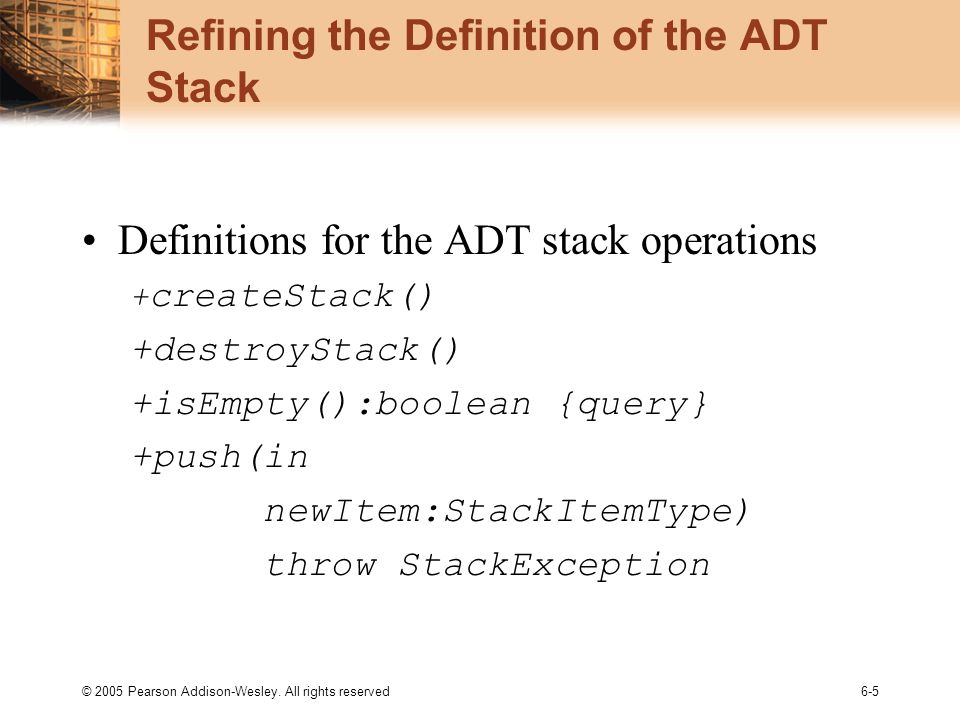 Refining the Definition of the ADT Stack

• Definitions for the ADT stack operations

+createStack()

+destroyStack()

+isEmpty():boolean {query}

+push(in
newItem:StackItemType)
throw StackException

© 2005 Pearson Addison-Wesley. All rights reserved

6-5